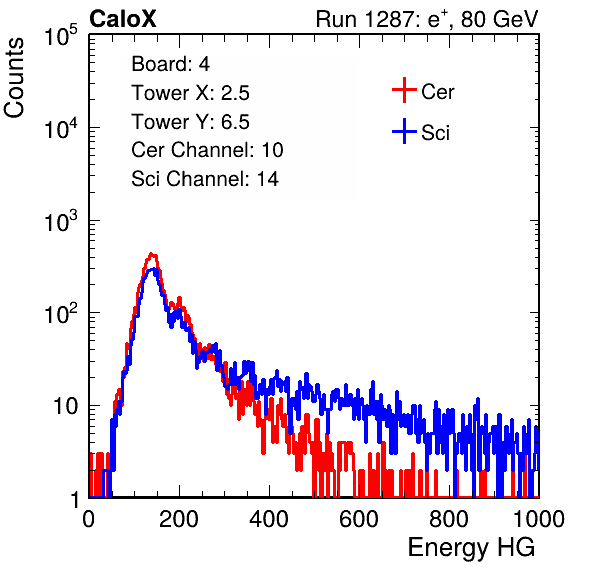 CaloX

Run 1287: $e^{+}$, 80 GeV

Counts

$10^5$

$10^4$

$10^3$

$10^2$

10

1

Board: 4
Tower X: 2.5
Tower Y: 6.5
Cer Channel: 10
Sci Channel: 14

Cer

Sci

0 200 400 600 800 1000

Energy HG